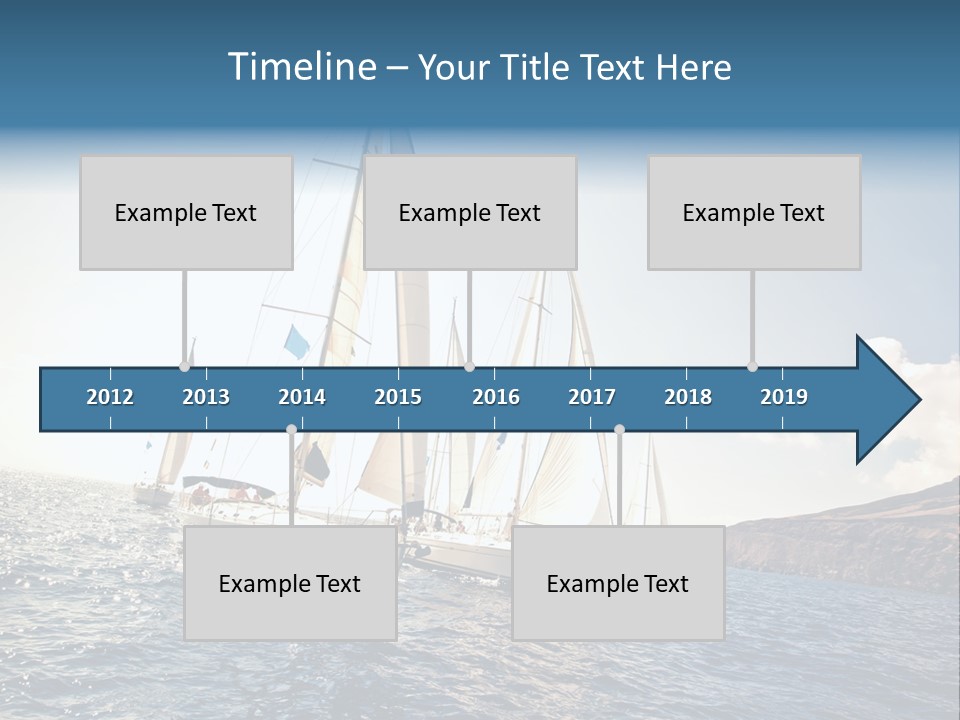 Timeline – Your Title Text Here

Example Text

Example Text

Example Text

2012 2013 2014 2015 2016 2017 2018 2019

Example Text

Example Text